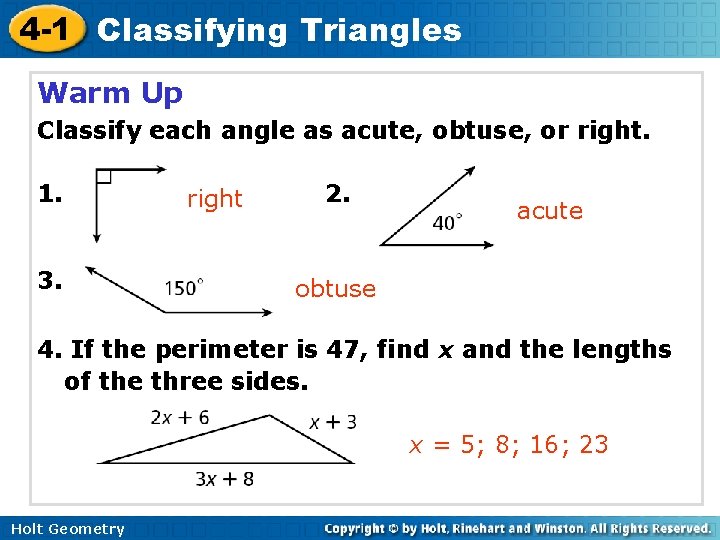 4-1 Classifying Triangles

Warm Up

Classify each angle as acute, obtuse, or right.

1. right

2. $40^\circ$ acute

3. $150^\circ$ obtuse

4. If the perimeter is 47, find $x$ and the lengths of the three sides.

$2x + 6$

$x + 3$

$3x + 8$

$x = 5$; 8; 16; 23

Holt Geometry

Copyright © by Holt, Rinehart and Winston. All Rights Reserved.